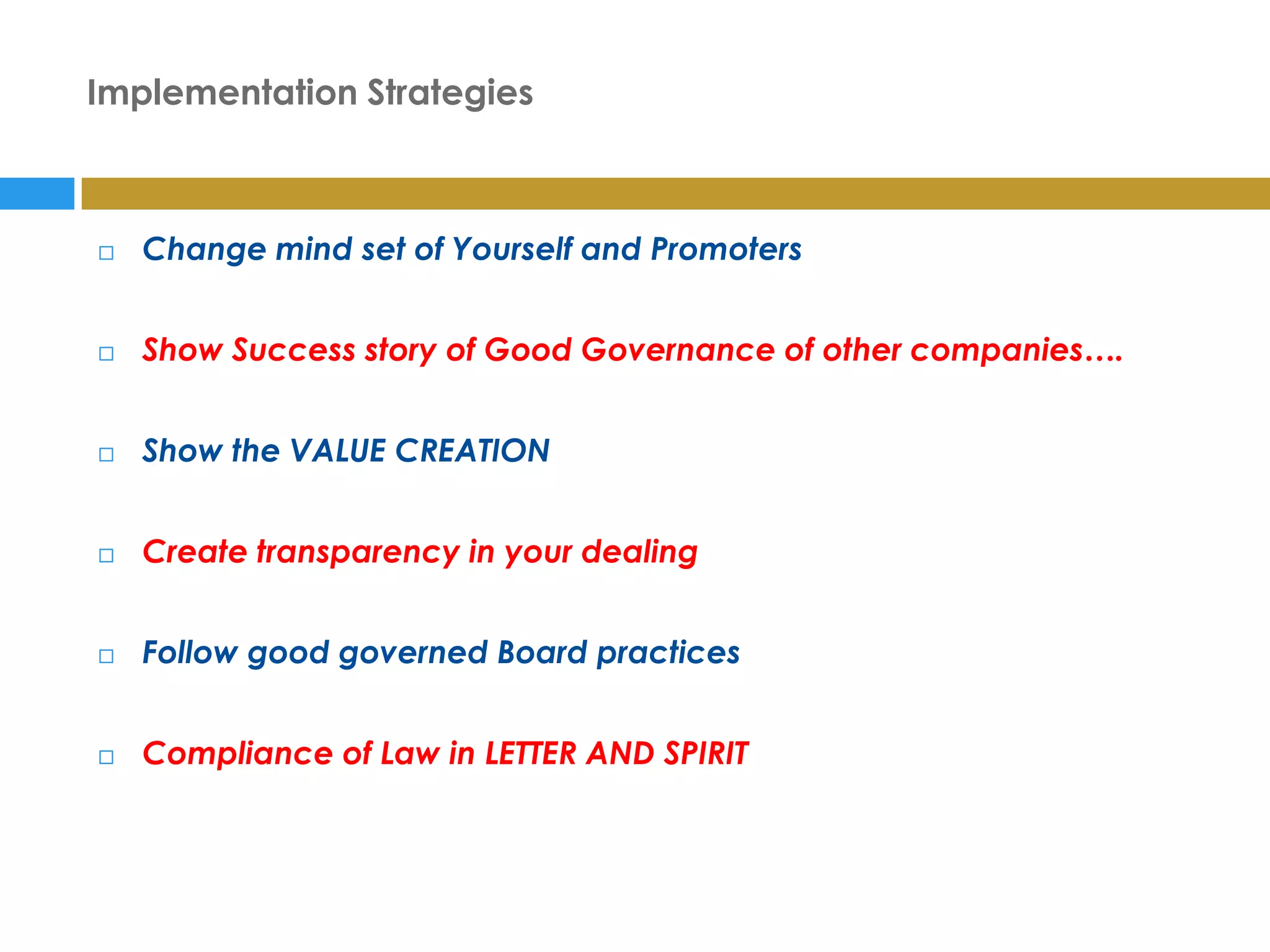 Implementation Strategies

□ Change mind set of Yourself and Promoters

□ Show Success story of Good Governance of other companies….

□ Show the VALUE CREATION

□ Create transparency in your dealing

□ Follow good governed Board practices

□ Compliance of Law in LETTER AND SPIRIT